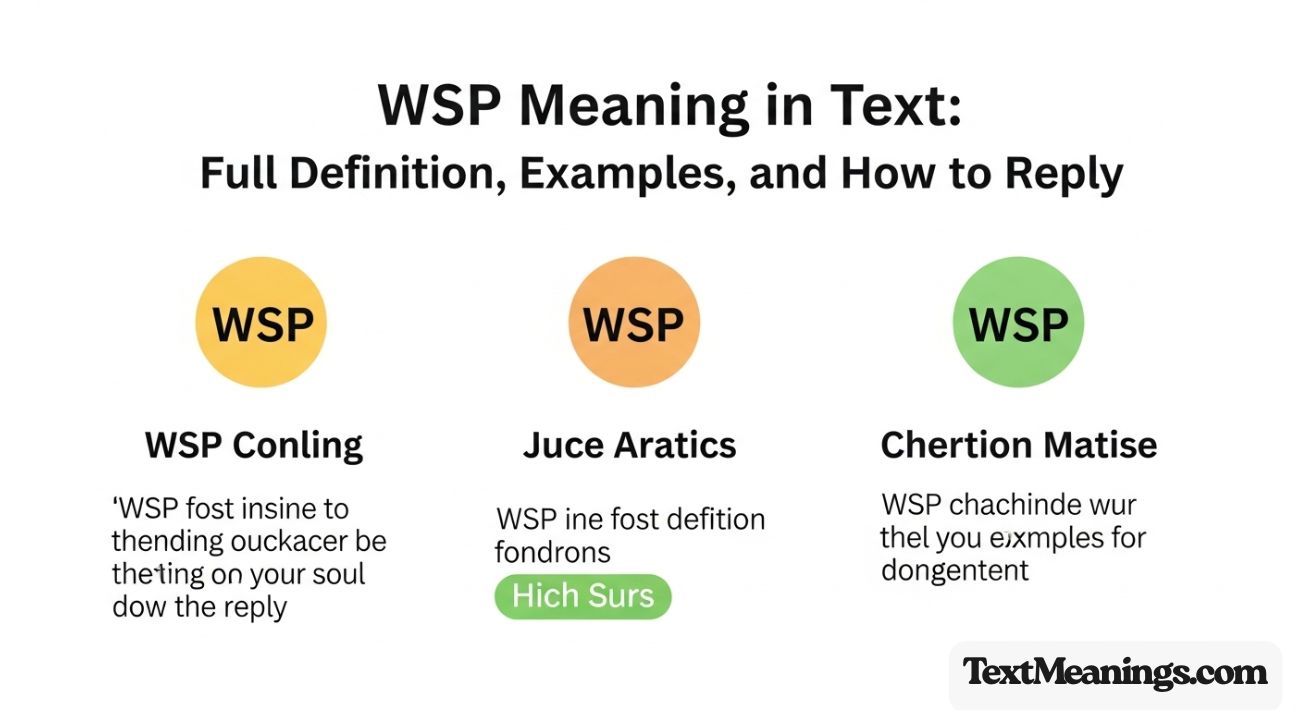 WSP Meaning in Text:
Full Definition, Examples, and How to Reply

WSP

WSP Conling

'WSP fost insine to thending ouckacer be theting on your soul dow the reply

WSP

Juce Aratics

WSP ine fost defition fondrons

Hich Surs

WSP

Chertion Matise

WSP chachinde wur thel you exmples for dongentent

TextMeanings.com